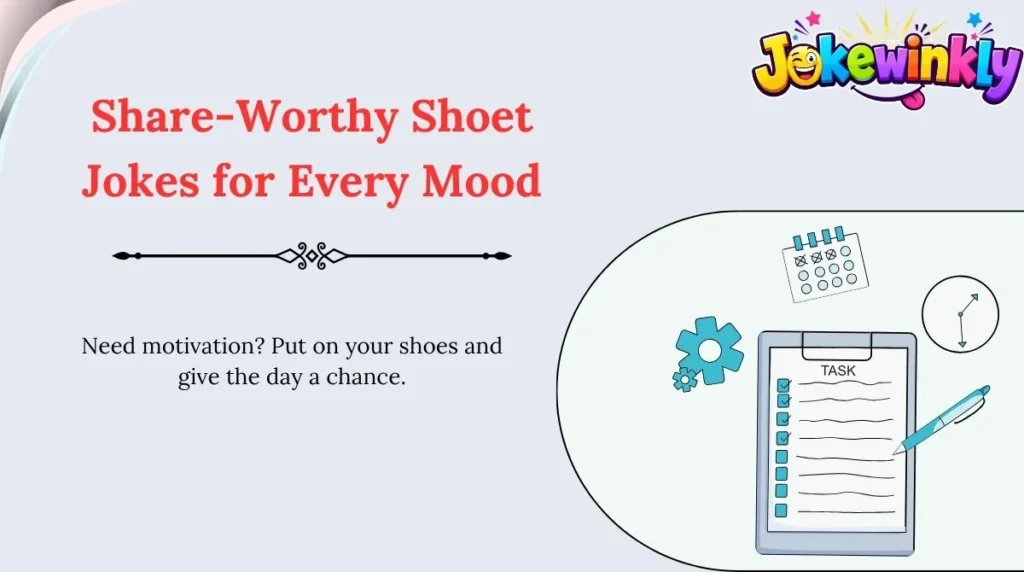 Jokewinkly

Share-Worthy Shoet Jokes for Every Mood

Need motivation? Put on your shoes and give the day a chance.

TASK